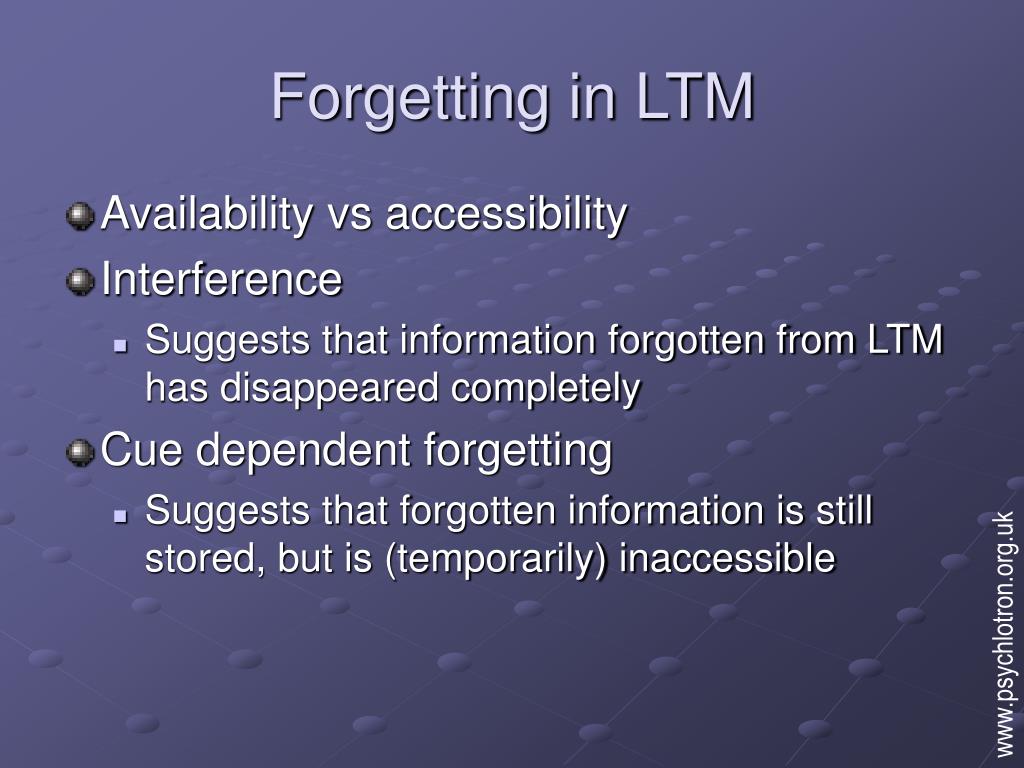 Forgetting in LTM

Availability vs accessibility

Interference

Suggests that information forgotten from LTM has disappeared completely

Cue dependent forgetting

Suggests that forgotten information is still stored, but is (temporarily) inaccessible

www.psychlotron.org.uk